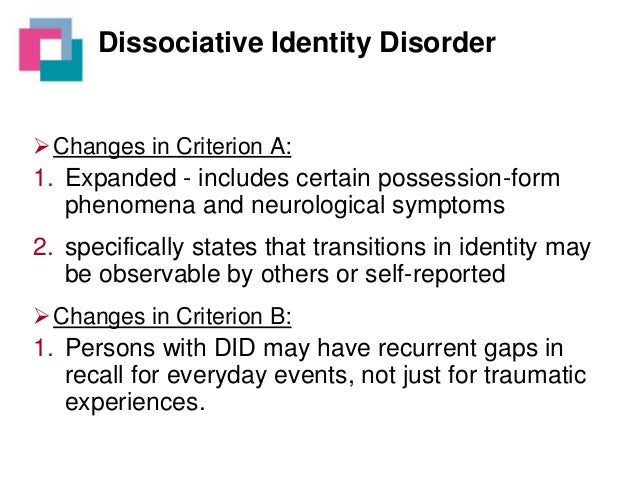 Dissociative Identity Disorder

➢ Changes in Criterion A:

1. Expanded - includes certain possession-form phenomena and neurological symptoms

2. specifically states that transitions in identity may be observable by others or self-reported

➢ Changes in Criterion B:

1. Persons with DID may have recurrent gaps in recall for everyday events, not just for traumatic experiences.